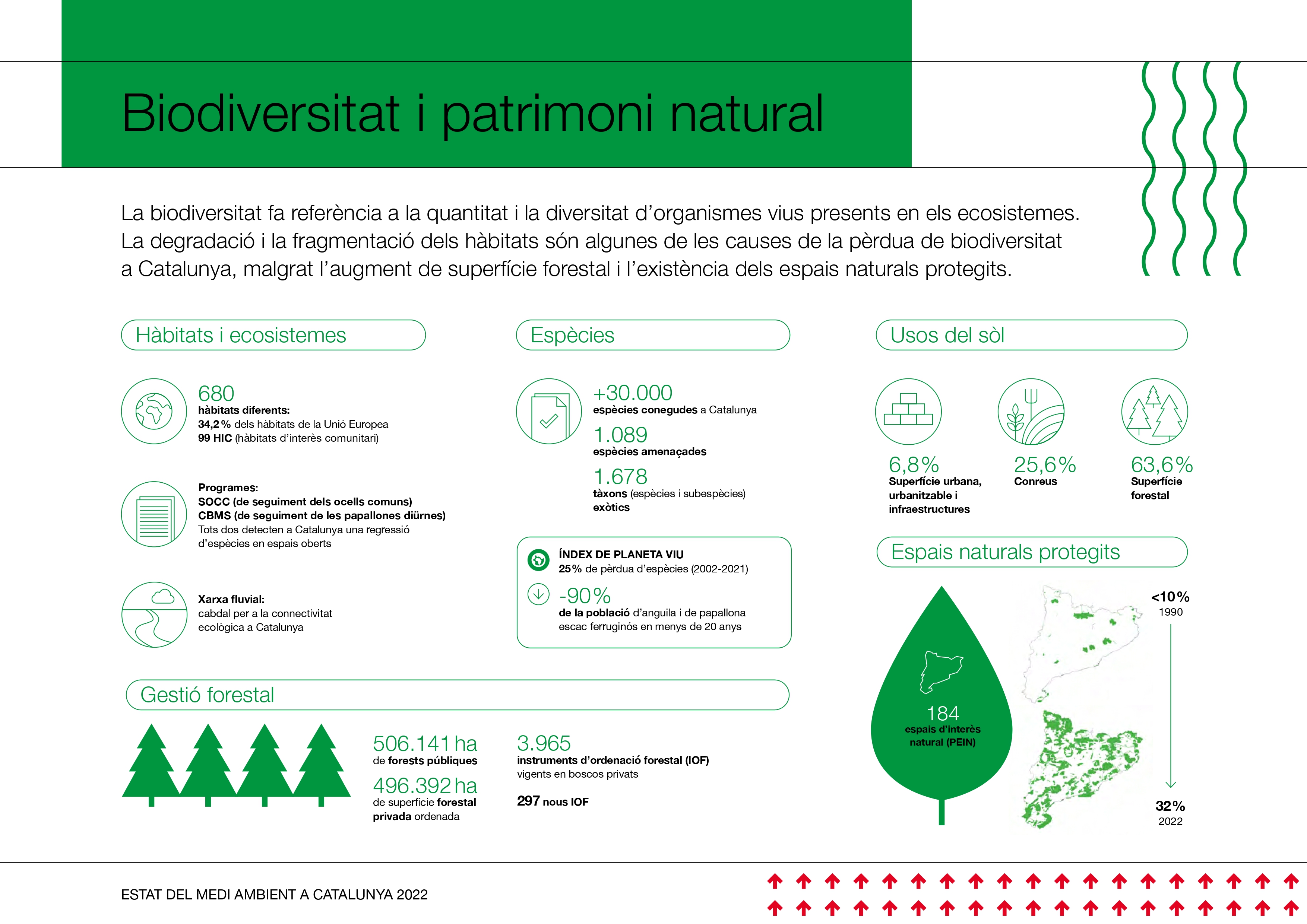 Biodiversitat i patrimoni natural

La biodiversitat fa referència a la quantitat i la diversitat d'organismes vius presents en els ecosistemes. La degradació i la fragmentació dels hàbitats són algunes de les causes de la pèrdua de biodiversitat a Catalunya, malgrat l'augment de superfície forestal i l'existència dels espais naturals protegits.

Hàbitats i ecosistemes

680
hàbitats diferents:
34,2 % dels hàbitats de la Unió Europea
99 HIC (hàbitats d'interès comunitari)

Programes:
SOCC (de seguiment dels ocells comuns)
CBMS (de seguiment de les papallones diürnes)
Tots dos detecten a Catalunya una regressió d'espècies en espais oberts

Xarxa fluvial:
cabdal per a la connectivitat ecològica a Catalunya

Espècies

+30.000
espècies conegudes a Catalunya

1.089
espècies amenaçades

1.678
tàxons (espècies i subespècies) exòtics

ÍNDEX DE PLANETA VIU
25 % de pèrdua d'espècies (2002-2021)

-90 %
de la població d'anguila i de papallona escac ferruginós en menys de 20 anys

Usos del sòl

6,8 %
Superfície urbana, urbanitzable i infraestructures

25,6 %
Conreus

63,6 %
Superfície forestal

Espais naturals protegits

184
espais d'interès natural (PEIN)

<10 %
1990

32 %
2022

Gestió forestal

506.141 ha
de forests públiques

496.392 ha
de superfície forestal privada ordenada

3.965
instruments d'ordenació forestal (IOF) vigents en boscos privats

297 nous IOF

ESTAT DEL MEDI AMBIENT A CATALUNYA 2022